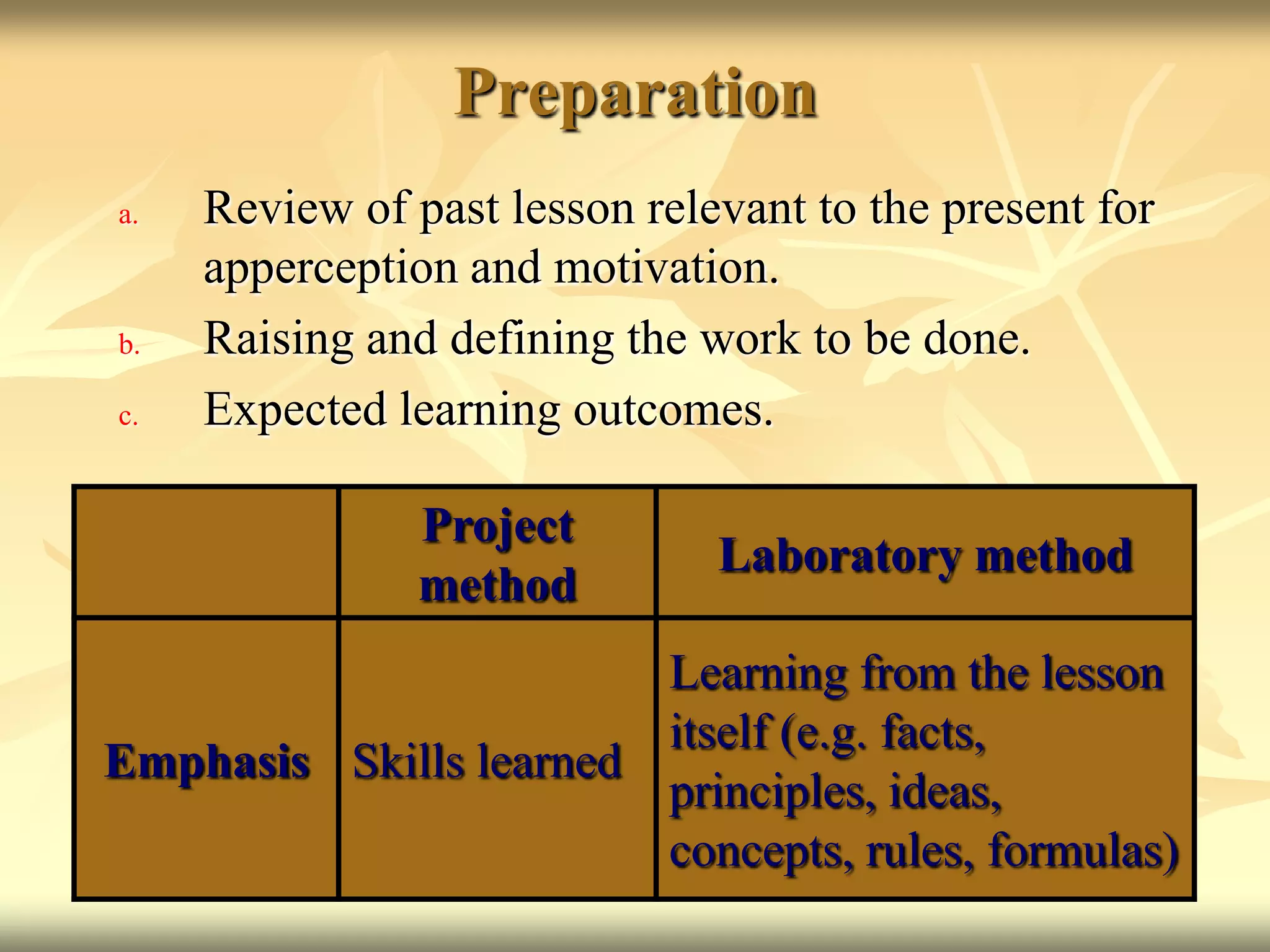 Preparation

a. Review of past lesson relevant to the present for apperception and motivation.
b. Raising and defining the work to be done.
c. Expected learning outcomes.

| | Project method | Laboratory method |
|---|---|---|
| Emphasis | Skills learned | Learning from the lesson itself (e.g. facts, principles, ideas, concepts, rules, formulas) |